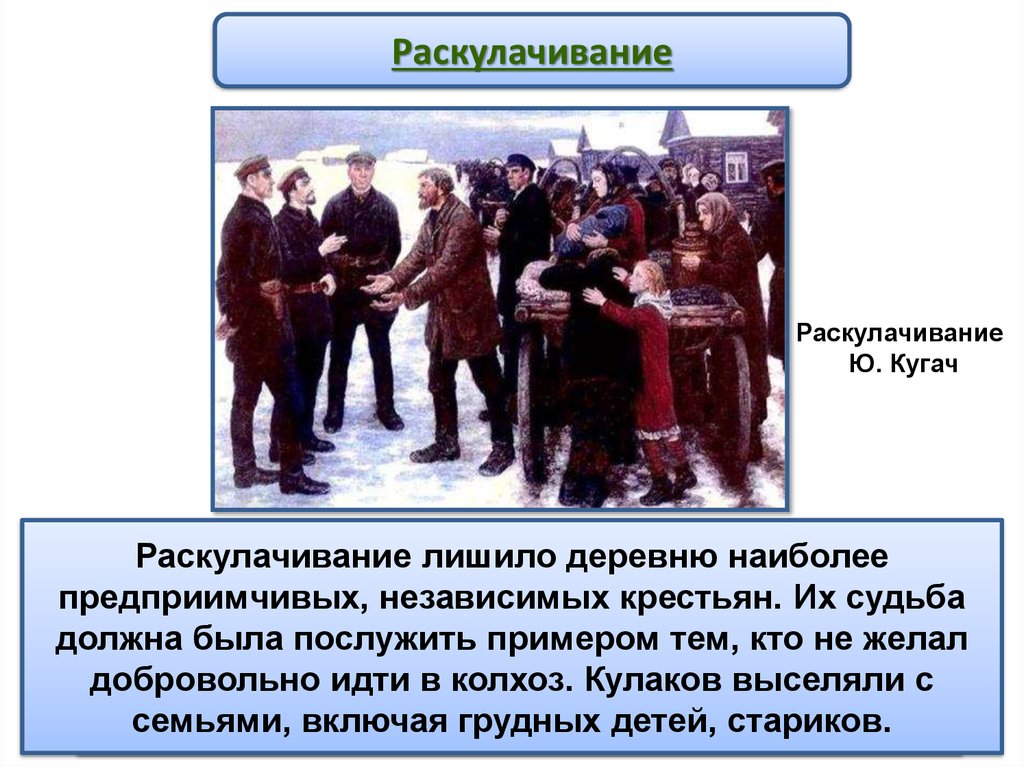 Раскулачивание

Раскулачивание
Ю. Кугач

Раскулачивание лишило деревню наиболее предприимчивых, независимых крестьян. Их судьба должна была послужить примером тем, кто не желал добровольно идти в колхоз. Кулаков выселяли с семьями, включая грудных детей, стариков.